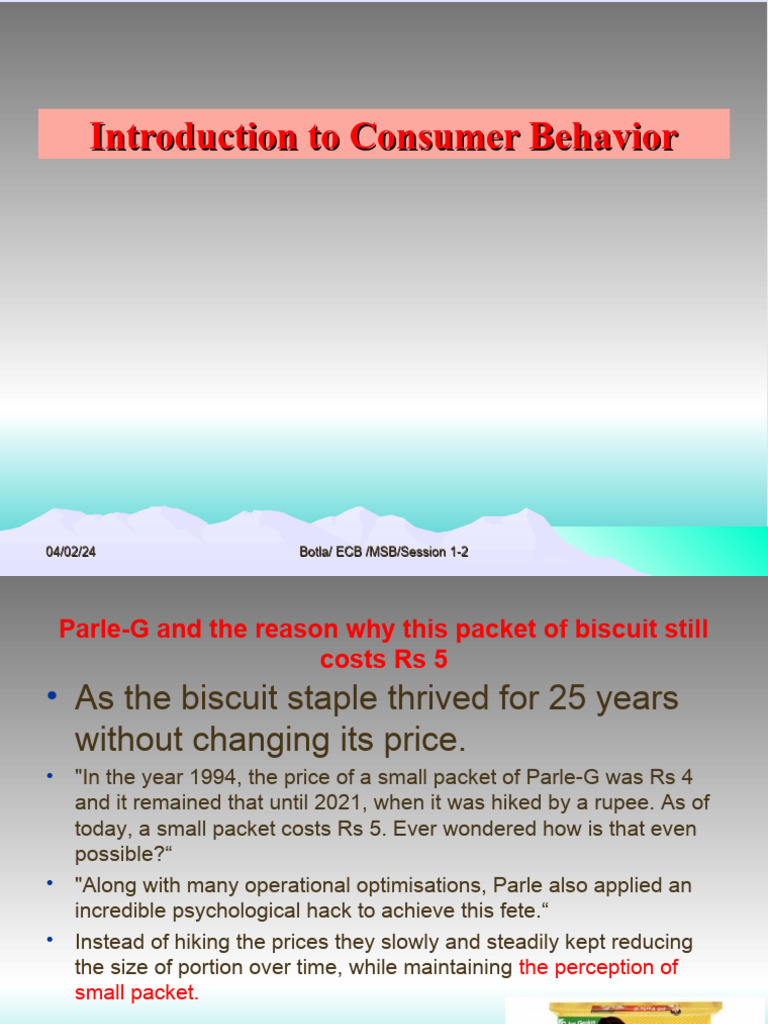 Introduction to Consumer Behavior

04/02/24

Botla/ ECB /MSB/Session 1-2

Parle-G and the reason why this packet of biscuit still costs Rs 5

• As the biscuit staple thrived for 25 years without changing its price.

• "In the year 1994, the price of a small packet of Parle-G was Rs 4 and it remained that until 2021, when it was hiked by a rupee. As of today, a small packet costs Rs 5. Ever wondered how is that even possible?“

• "Along with many operational optimisations, Parle also applied an incredible psychological hack to achieve this fete.“

• Instead of hiking the prices they slowly and steadily kept reducing the size of portion over time, while maintaining the perception of small packet.